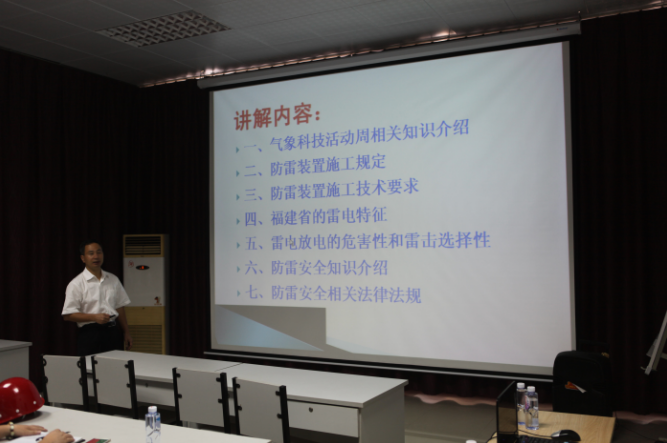 讲解内容:
一、气象科技活动周相关知识介绍
二、防雷装置施工规定
三、防雷装置施工技术要求
四、福建省的雷电特征
五、雷电放电的危害性和雷击选择性
六、防雷安全知识介绍
七、防雷安全相关法律法规